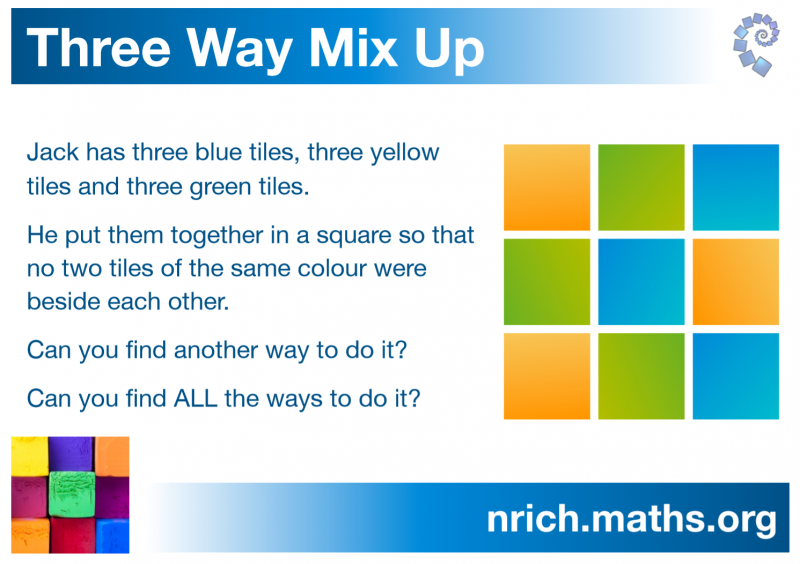 Three Way Mix Up

Jack has three blue tiles, three yellow tiles and three green tiles.

He put them together in a square so that no two tiles of the same colour were beside each other.

Can you find another way to do it?

Can you find ALL the ways to do it?

nrich.maths.org